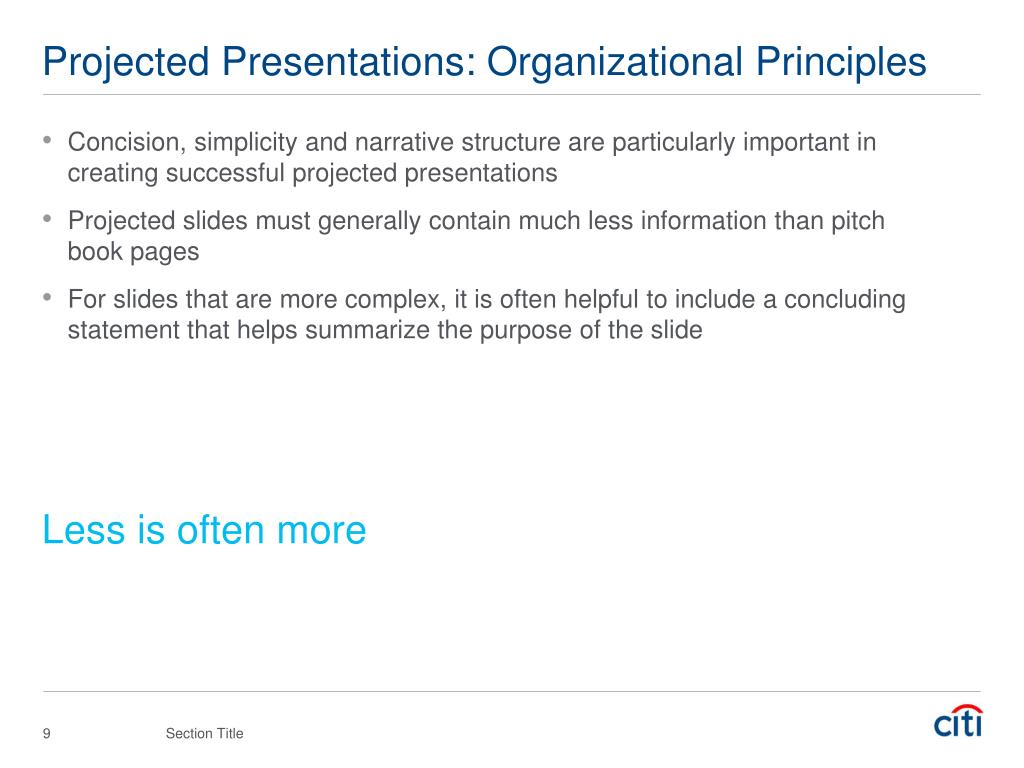 Projected Presentations: Organizational Principles

• Concision, simplicity and narrative structure are particularly important in creating successful projected presentations

• Projected slides must generally contain much less information than pitch book pages

• For slides that are more complex, it is often helpful to include a concluding statement that helps summarize the purpose of the slide

Less is often more

9 Section Title

citi